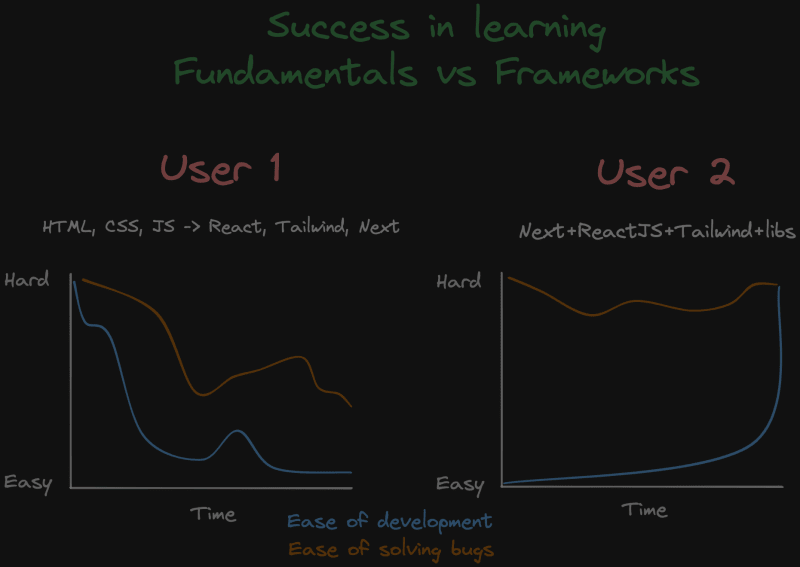 Success in learning
Fundamentals vs Frameworks

User 1

HTML, CSS, JS -> React, Tailwind, Next

Hard

Easy

Time

User 2

Next+ReactJS+Tailwind+libs

Hard

Easy

Time

Ease of development
Ease of solving bugs